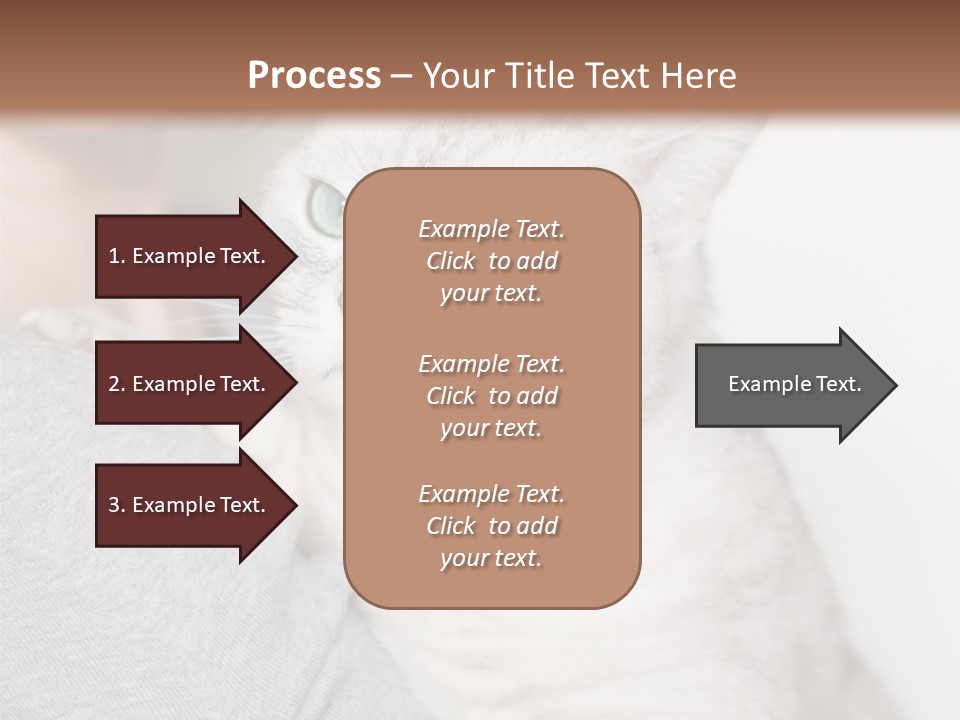 Process – Your Title Text Here

1. Example Text.

2. Example Text.

3. Example Text.

Example Text. Click to add your text.

Example Text. Click to add your text.

Example Text. Click to add your text.

Example Text.